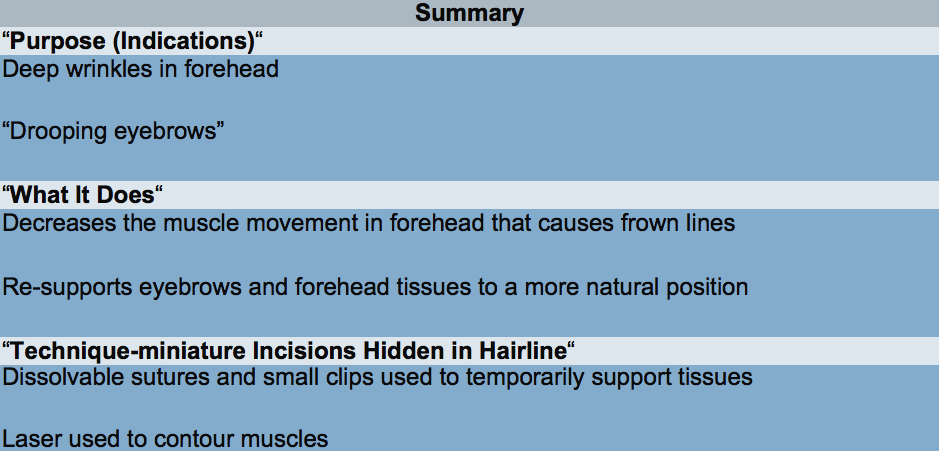 Summary

“Purpose (Indications)“

Deep wrinkles in forehead

“Drooping eyebrows”

“What It Does“

Decreases the muscle movement in forehead that causes frown lines

Re-supports eyebrows and forehead tissues to a more natural position

“Technique-miniature Incisions Hidden in Hairline“

Dissolvable sutures and small clips used to temporarily support tissues

Laser used to contour muscles